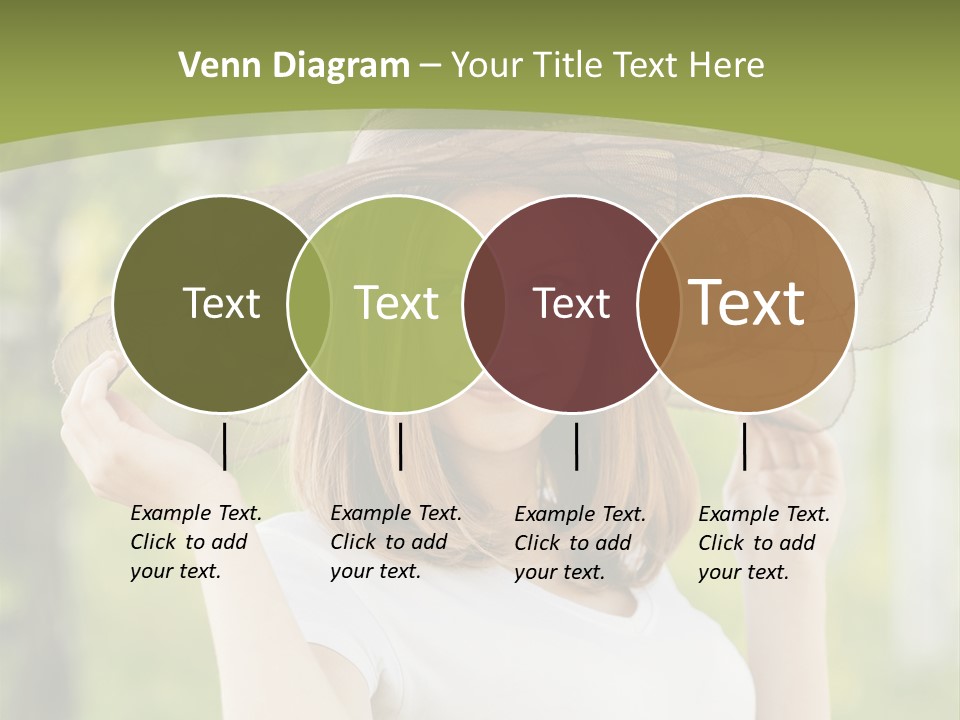 Venn Diagram – Your Title Text Here

Text

Text

Text

Text

Example Text. Click to add your text.

Example Text. Click to add your text.

Example Text. Click to add your text.

Example Text. Click to add your text.